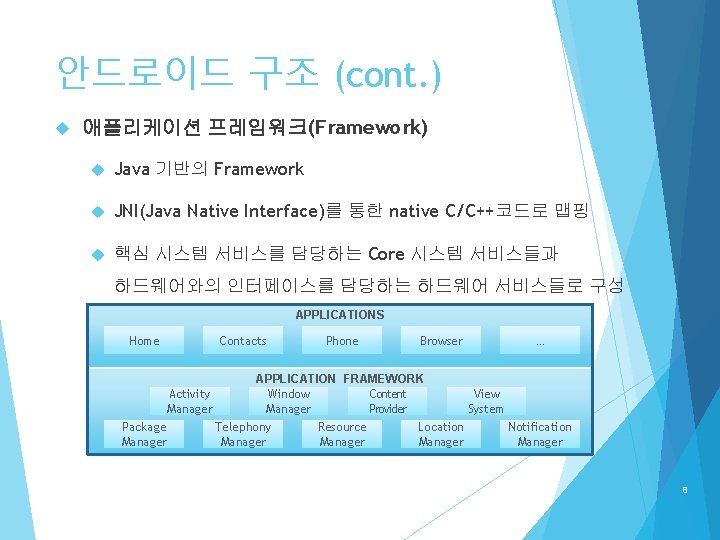 안드로이드 구조 (cont.)

애플리케이션 프레임워크(Framework)

Java 기반의 Framework

JNI(Java Native Interface)를 통한 native C/C++코드로 맵핑

핵심 시스템 서비스를 담당하는 Core 시스템 서비스들과 하드웨어와의 인터페이스를 담당하는 하드웨어 서비스들로 구성

APPLICATIONS

Home
Contacts
Phone
Browser
...

APPLICATION FRAMEWORK

Activity Manager
Window Manager
Content Provider
View System

Package Manager
Telephony Manager
Resource Manager
Location Manager
Notification Manager

8